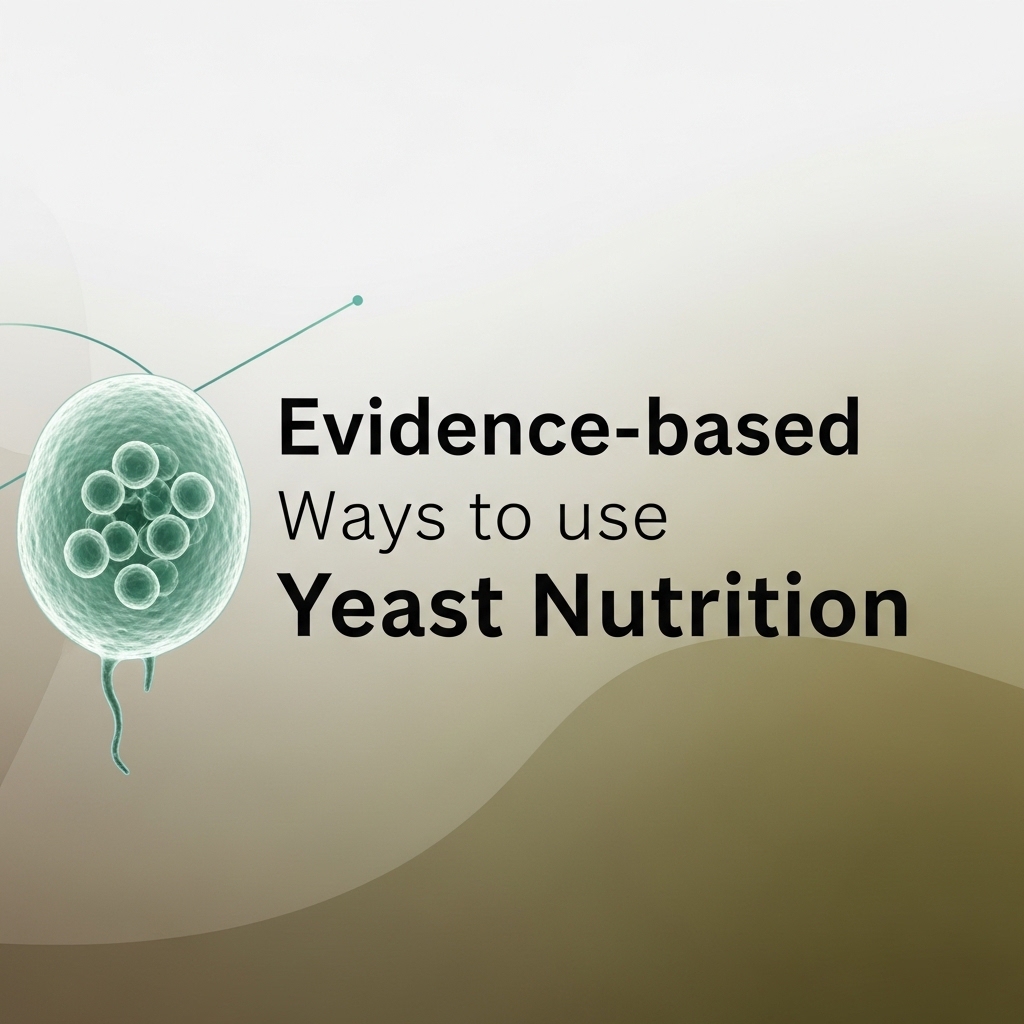 Evidence-based
Ways to use
Yeast Nutrition